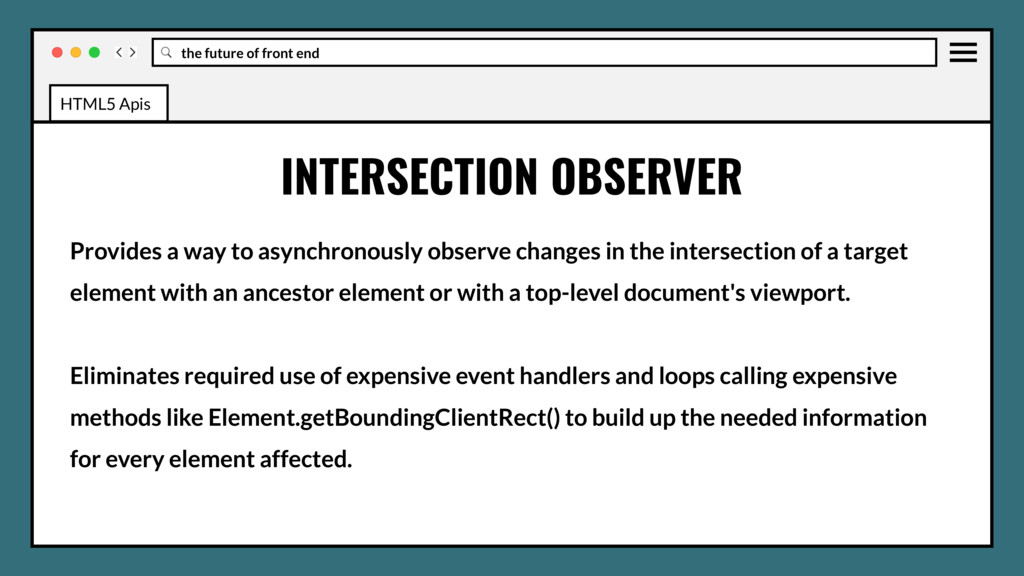 the future of front end

HTML5 Apis

INTERSECTION OBSERVER

Provides a way to asynchronously observe changes in the intersection of a target element with an ancestor element or with a top-level document's viewport.

Eliminates required use of expensive event handlers and loops calling expensive methods like Element.getBoundingClientRect() to build up the needed information for every element affected.